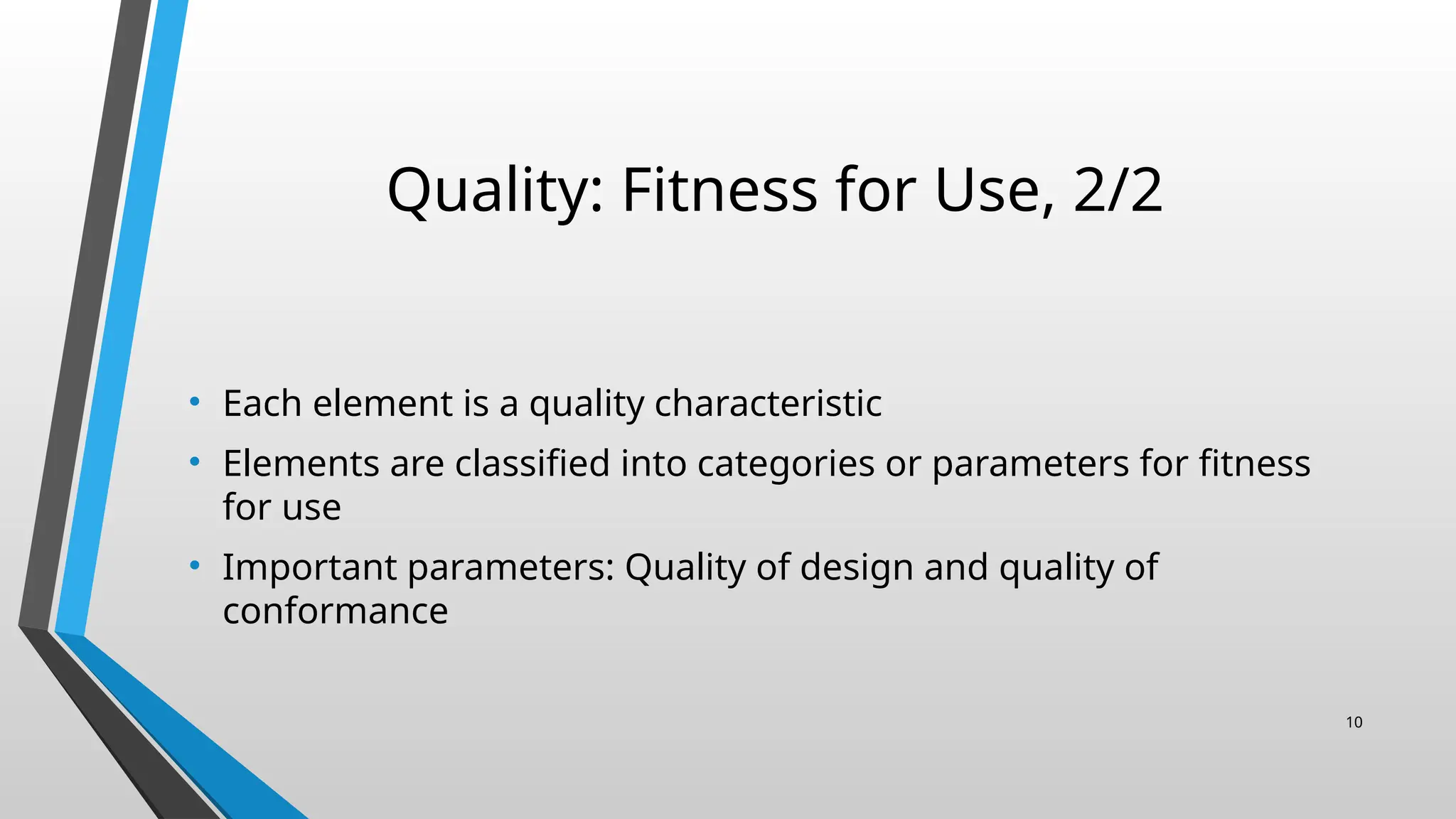 Quality: Fitness for Use, 2/2

• Each element is a quality characteristic
• Elements are classified into categories or parameters for fitness for use
• Important parameters: Quality of design and quality of conformance

10